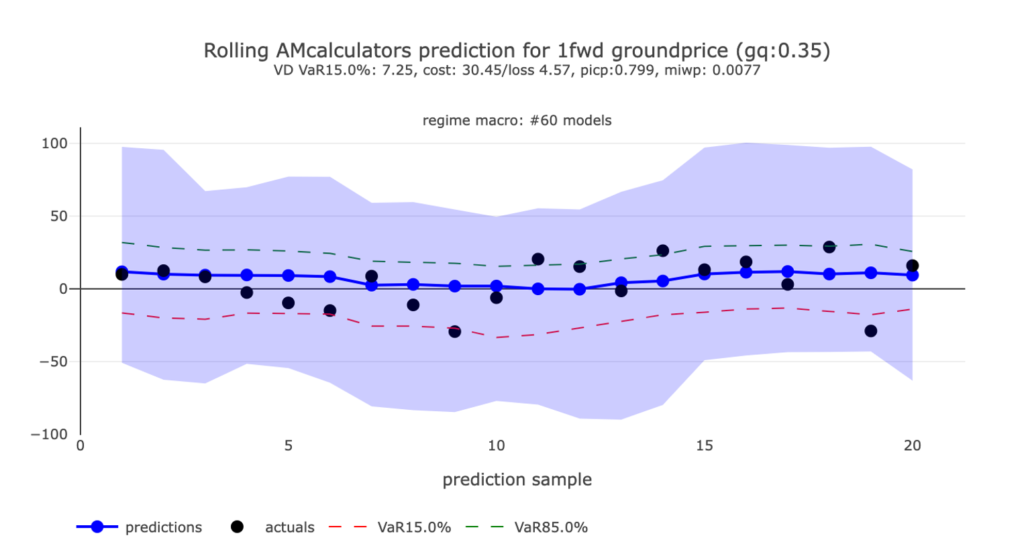 Rolling AMcalculators prediction for 1fwd groundprice (gq:0.35)
VD VaR15.0%: 7.25, cost: 30.45/loss 4.57, picp:0.799, miwp: 0.0077

regime macro: #60 models

100
50
0
−50
−100

0
5
10
15
20

prediction sample

predictions
actuals
VaR15.0%
VaR85.0%